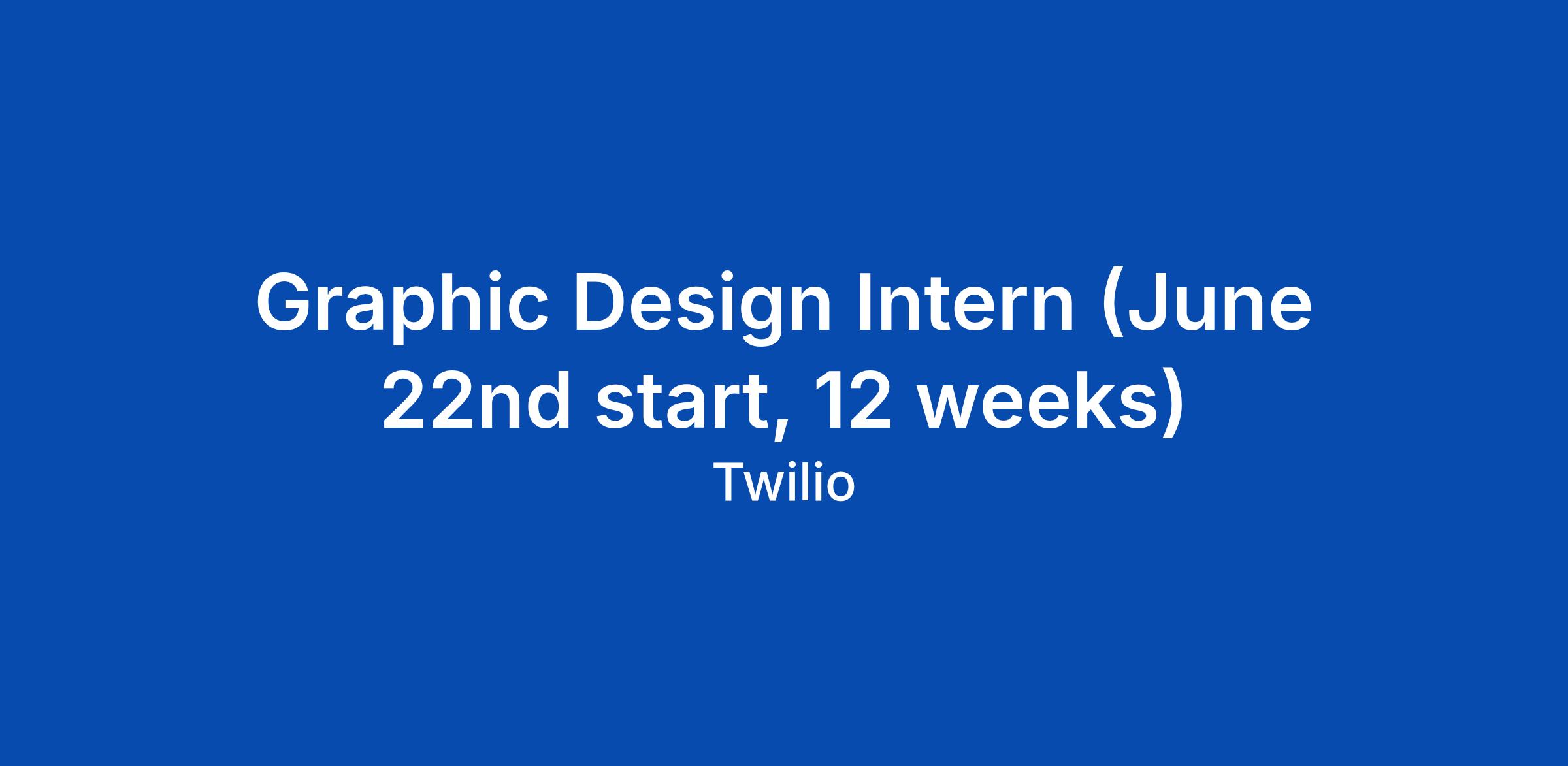 Graphic Design Intern (June 22nd start, 12 weeks)

Twilio